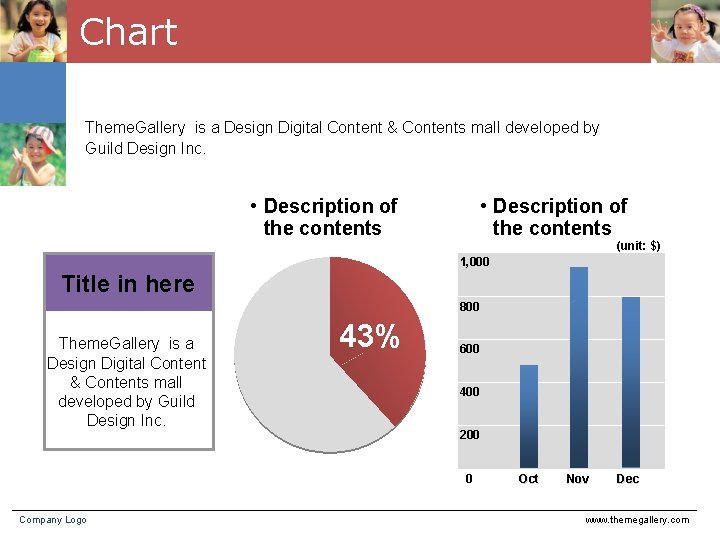 Chart

ThemeGallery is a Design Digital Content & Contents mall developed by Guild Design Inc.

Title in here

ThemeGallery is a Design Digital Content & Contents mall developed by Guild Design Inc.

• Description of the contents

43%

• Description of the contents

(unit: $)

1,000
800
600
400
200
0

Oct Nov Dec

Company Logo

www.themegallery.com